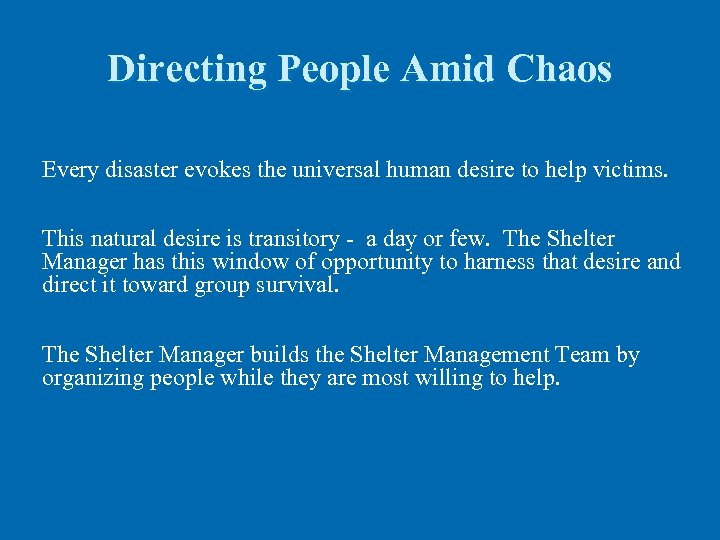 Directing People Amid Chaos

Every disaster evokes the universal human desire to help victims.

This natural desire is transitory - a day or few. The Shelter Manager has this window of opportunity to harness that desire and direct it toward group survival.

The Shelter Manager builds the Shelter Management Team by organizing people while they are most willing to help.